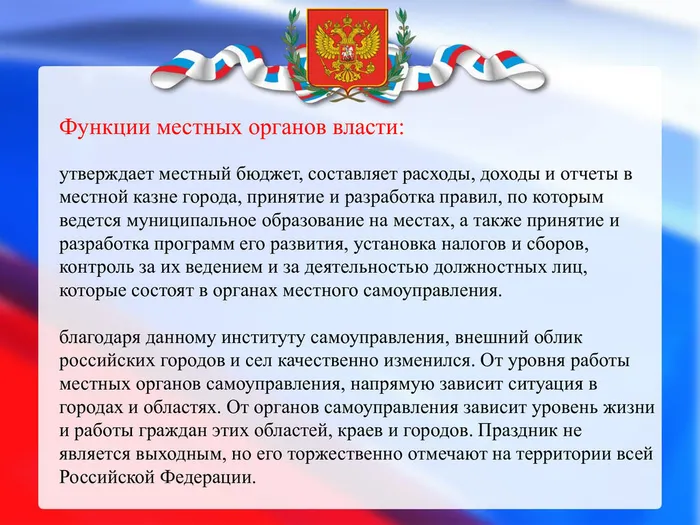 Функции местных органов власти:

утверждает местный бюджет, составляет расходы, доходы и отчеты в местной казне города, принятие и разработка правил, по которым ведется муниципальное образование на местах, а также принятие и разработка программ его развития, установка налогов и сборов, контроль за их ведением и за деятельностью должностных лиц, которые состоят в органах местного самоуправления.

благодаря данному институту самоуправления, внешний облик российских городов и сел качественно изменился. От уровня работы местных органов самоуправления, напрямую зависит ситуация в городах и областях. От органов самоуправления зависит уровень жизни и работы граждан этих областей, краев и городов. Праздник не является выходным, но его торжественно отмечают на территории всей Российской Федерации.